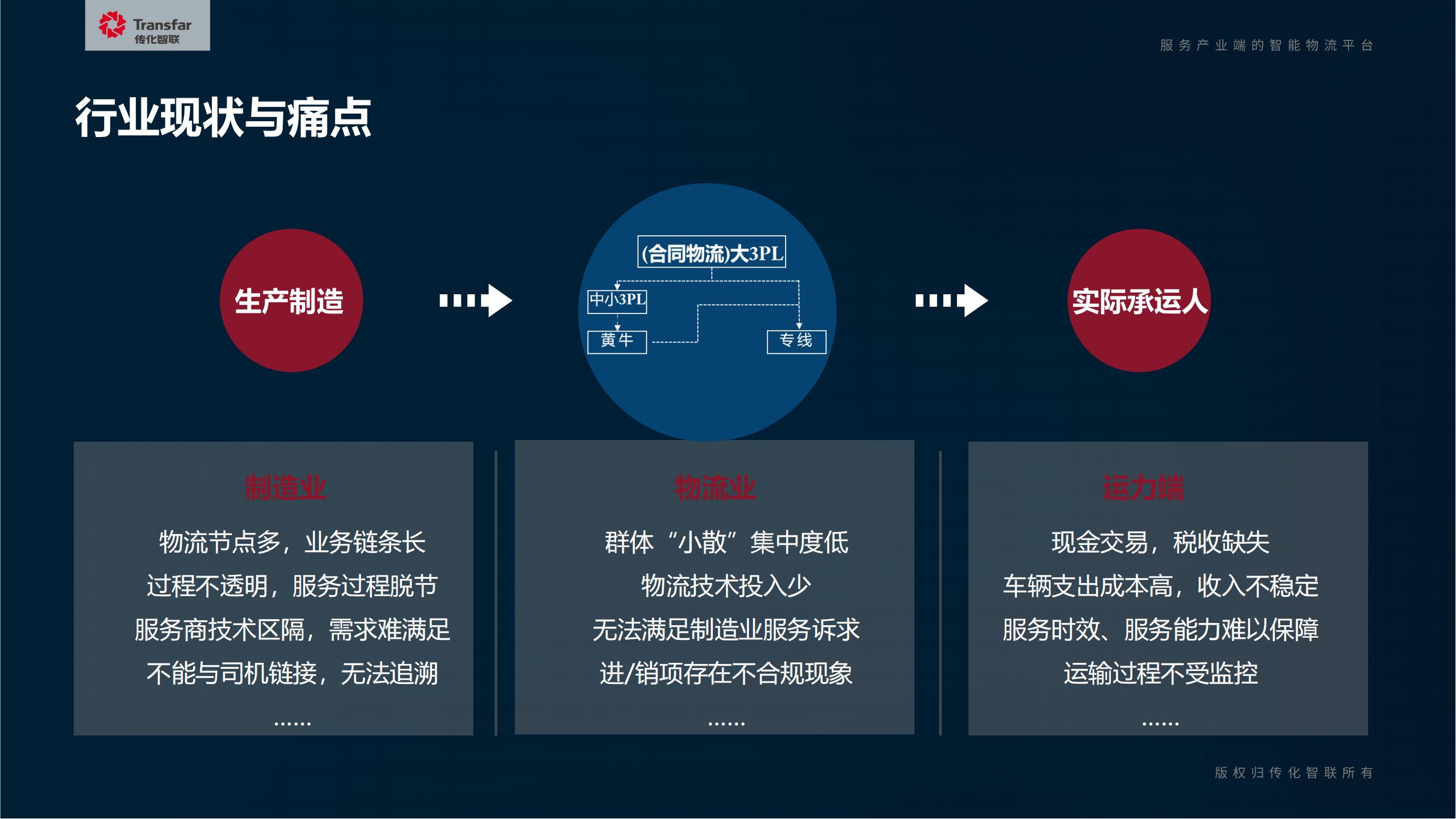 Transfar 传化智联

服务产业端的智能物流平台

行业现状与痛点

生产制造

(合同物流)大3PL

中小3PL

黄牛

专线

实际承运人

制造业

物流节点多，业务链条长
过程不透明，服务过程脱节
服务商技术区隔，需求难满足
不能与司机链接，无法追溯
……

物流业

群体“小散”集中度低
物流技术投入少
无法满足制造业服务诉求
进/销项存在不合规现象
……

运力端

现金交易，税收缺失
车辆支出成本高，收入不稳定
服务时效、服务能力难以保障
运输过程不受监控
……

版权归传化智联所有